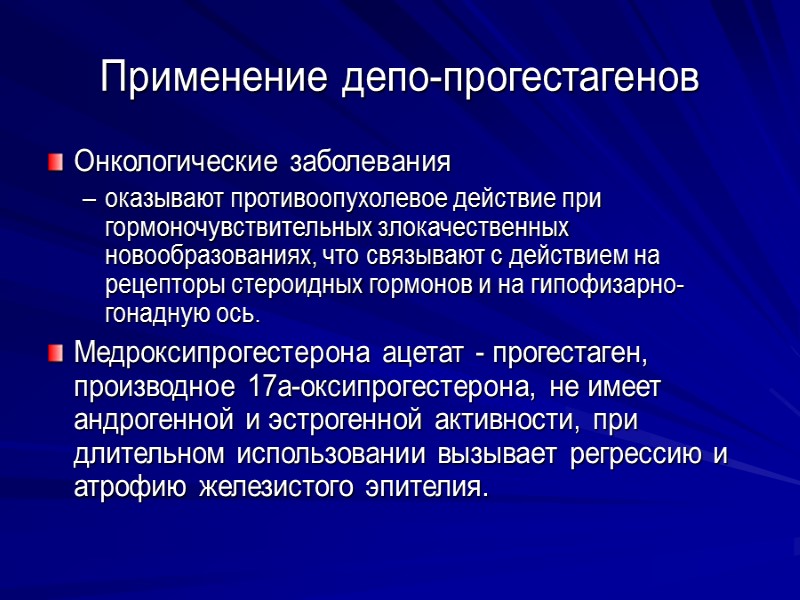 Применение депо-прогестагенов

Онкологические заболевания

– оказывают противоопухолевое действие при гормоночувствительных злокачественных новообразованиях, что связывают с действием на рецепторы стероидных гормонов и на гипофизарно-гонадную ось.

Медроксипрогестерона ацетат - прогестаген, производное 17а-оксипрогестерона, не имеет андрогенной и эстрогенной активности, при длительном использовании вызывает регрессию и атрофию железистого эпителия.